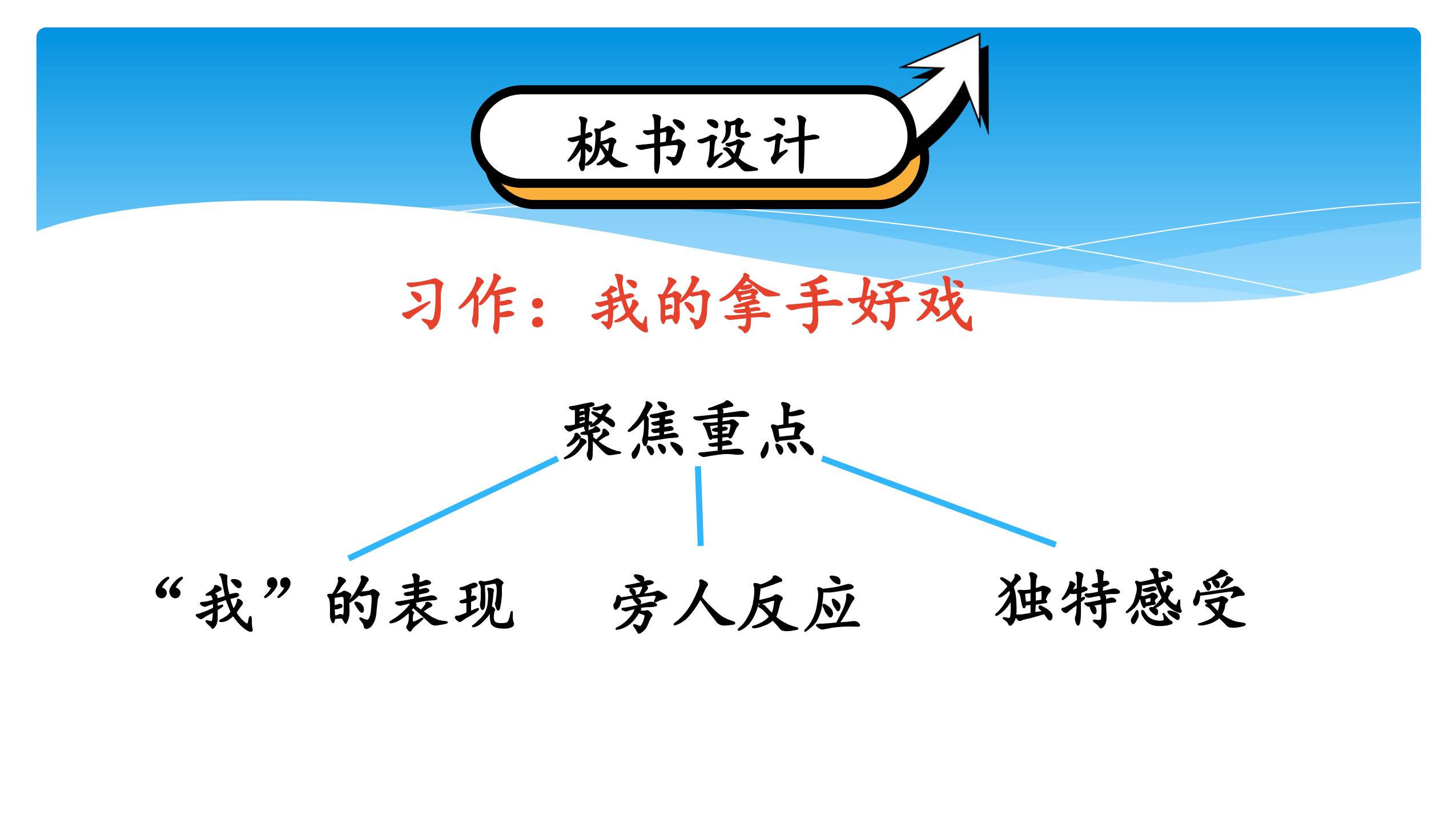 板书设计

习作：我的拿手好戏

聚焦重点

“我”的表现

旁人反应

独特感受